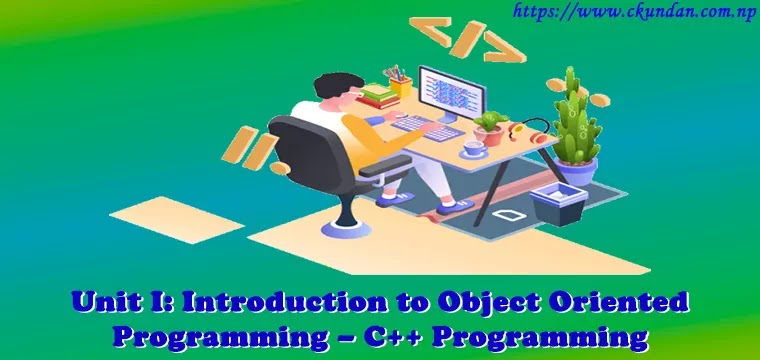 https://www.ckundan.com.np

</>

Unit I: Introduction to Object Oriented Programming – C++ Programming